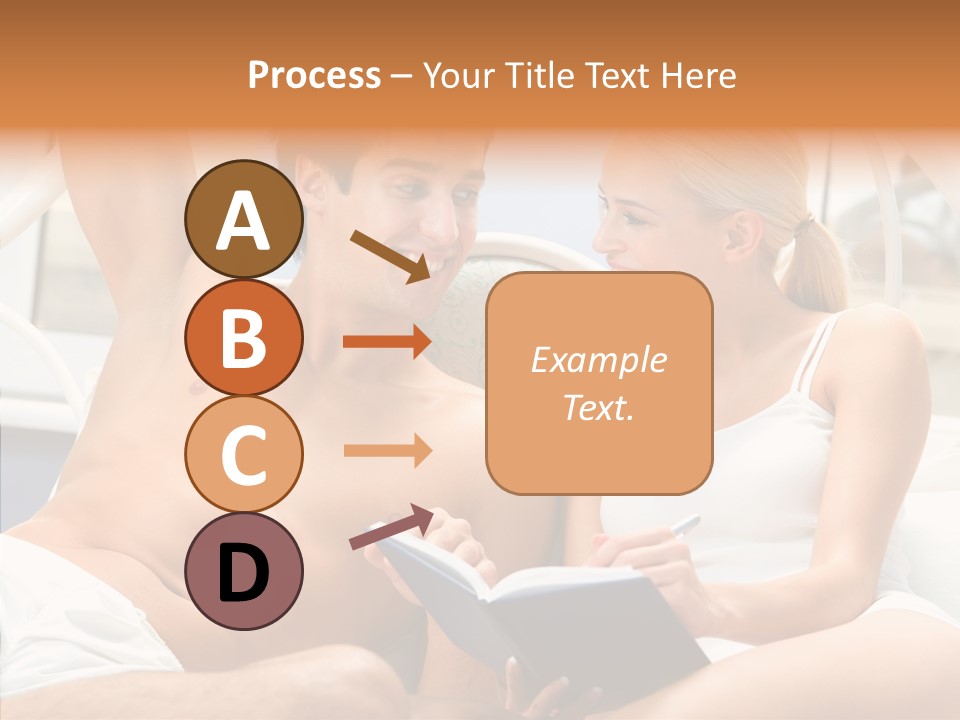 Process – Your Title Text Here

A

B

C

D

Example Text.